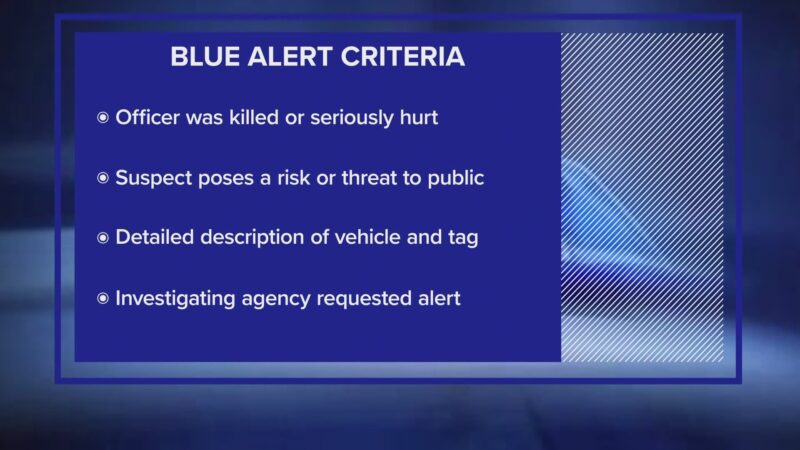 BLUE ALERT CRITERIA

◉ Officer was killed or seriously hurt

◉ Suspect poses a risk or threat to public

◉ Detailed description of vehicle and tag

◉ Investigating agency requested alert